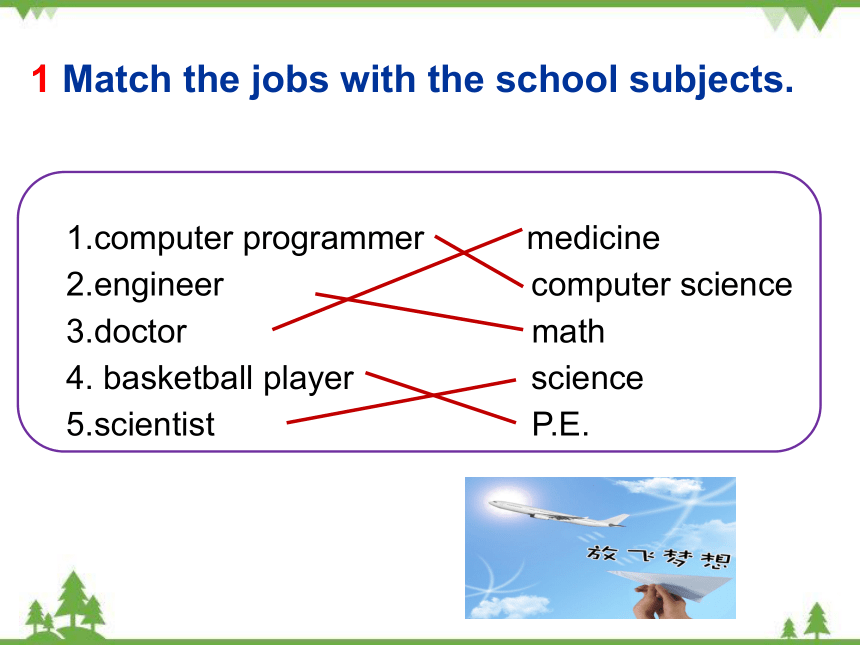 1 Match the jobs with the school subjects.

1.computer programmer
2.engineer
3.doctor
4. basketball player
5.scientist

medicine
computer science
math
science
P.E.

放飞梦想